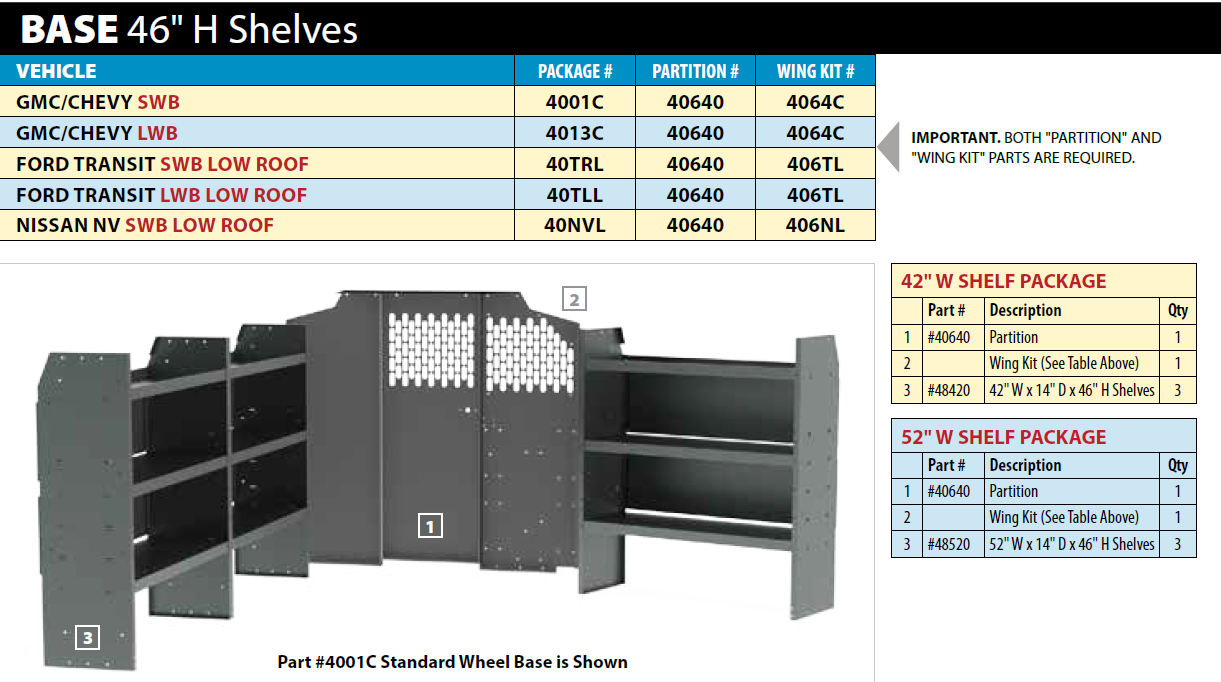 BASE 46" H Shelves

| VEHICLE | PACKAGE # | PARTITION # | WING KIT # |
|---|---|---|---|
| GMC/CHEVY SWB | 4001C | 40640 | 4064C |
| GMC/CHEVY LWB | 4013C | 40640 | 4064C |
| FORD TRANSIT SWB LOW ROOF | 40TRL | 40640 | 406TL |
| FORD TRANSIT LWB LOW ROOF | 40TLL | 40640 | 406TL |
| NISSAN NV SWB LOW ROOF | 40NVL | 40640 | 406NL |

IMPORTANT. BOTH "PARTITION" AND "WING KIT" PARTS ARE REQUIRED.

2

1

3

Part #4001C Standard Wheel Base is Shown

42" W SHELF PACKAGE

| | Part # | Description | Qty |
|---|---|---|---|
| 1 | #40640 | Partition | 1 |
| 2 | | Wing Kit (See Table Above) | 1 |
| 3 | #48420 | 42" W x 14" D x 46" H Shelves | 3 |

52" W SHELF PACKAGE

| | Part # | Description | Qty |
|---|---|---|---|
| 1 | #40640 | Partition | 1 |
| 2 | | Wing Kit (See Table Above) | 1 |
| 3 | #48520 | 52" W x 14" D x 46" H Shelves | 3 |